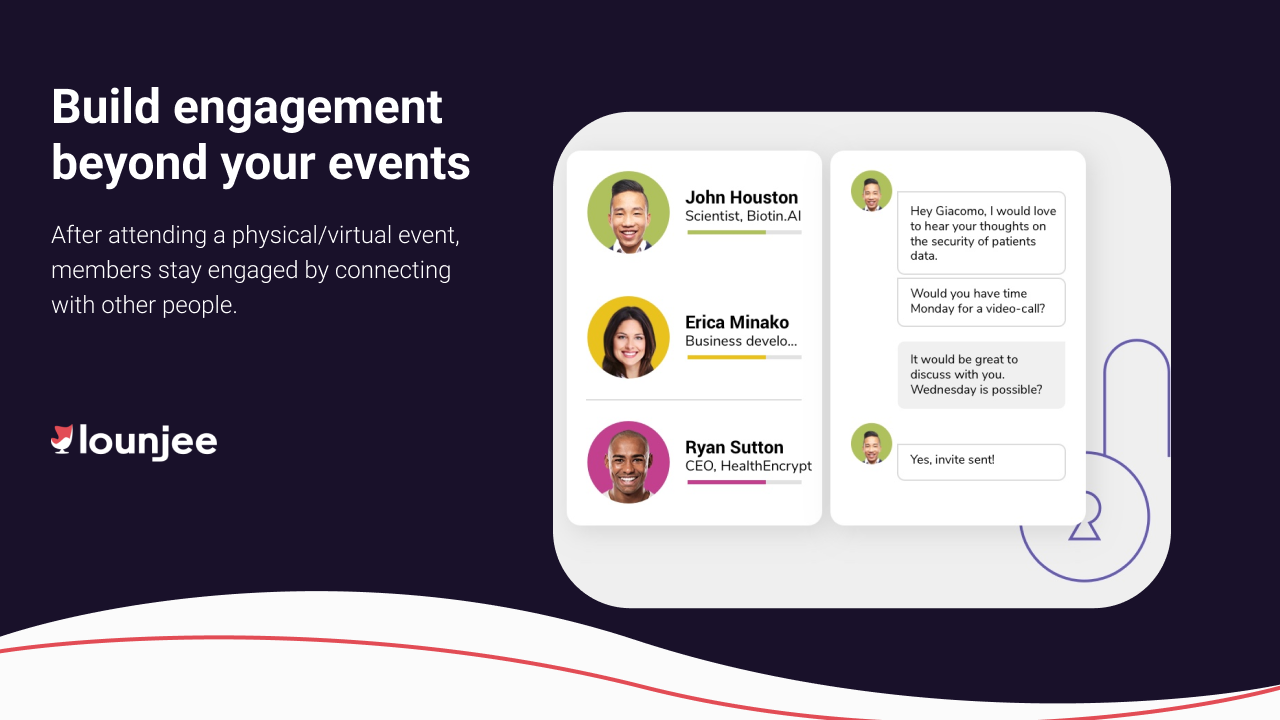 Build engagement beyond your events

After attending a physical/virtual event, members stay engaged by connecting with other people.

lounjee

John Houston
Scientist, Biotin.AI

Erica Minako
Business develo...

Ryan Sutton
CEO, HealthEncrypt

Hey Giacomo, I would love to hear your thoughts on the security of patients data.

Would you have time Monday for a video-call?

It would be great to discuss with you. Wednesday is possible?

Yes, invite sent!